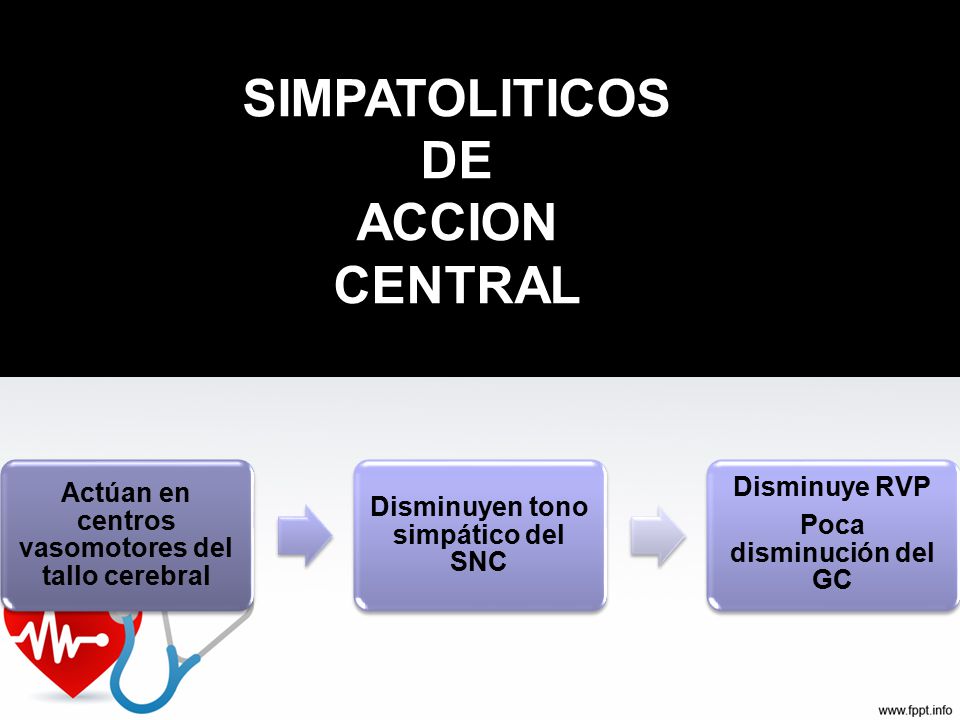 SIMPATOLITICOS
DE
ACCION
CENTRAL

Actúan en centros vasomotores del tallo cerebral

Disminuyen tono simpático del SNC

Disminuye RVP

Poca disminución del GC

www.fppt.info